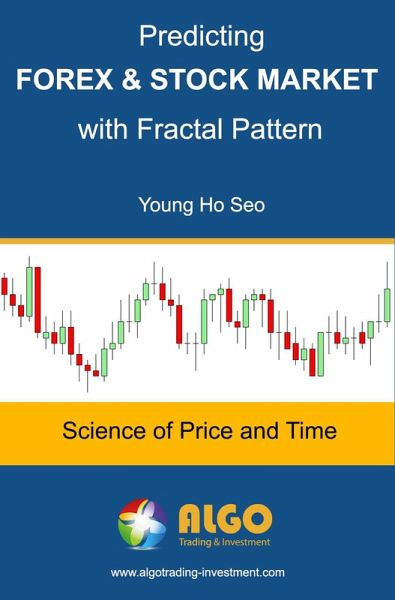 Predicting
FOREX & STOCK MARKET
with Fractal Pattern

Young Ho Seo

Science of Price and Time

ALGO
Trading & Investment

www.algotrading-investment.com